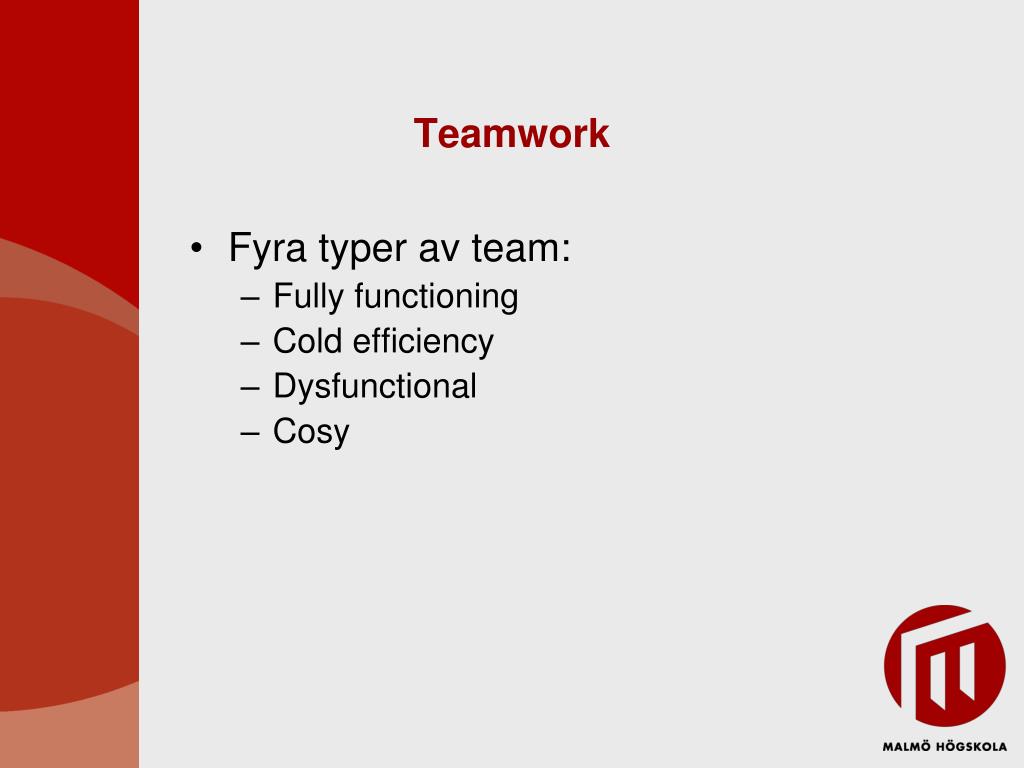 Teamwork

• Fyra typer av team:
– Fully functioning
– Cold efficiency
– Dysfunctional
– Cosy

MALMÖ HÖGSKOLA